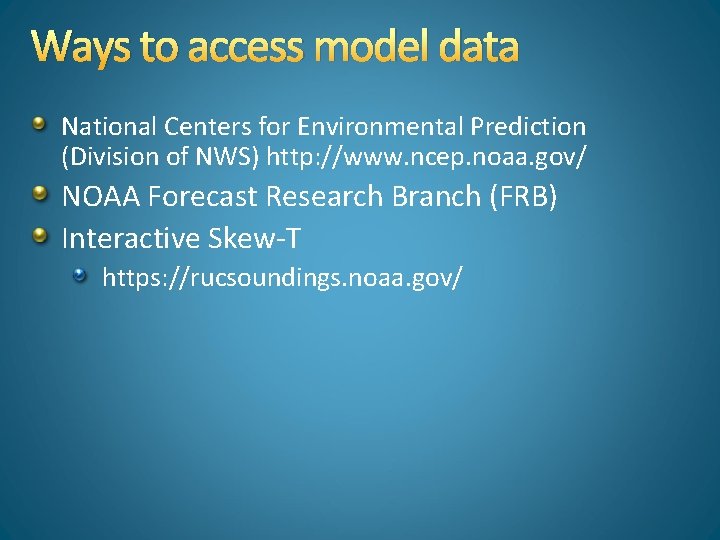 Ways to access model data

National Centers for Environmental Prediction (Division of NWS) http://www.ncep.noaa.gov/

NOAA Forecast Research Branch (FRB)

Interactive Skew-T

https://rucsoundings.noaa.gov/